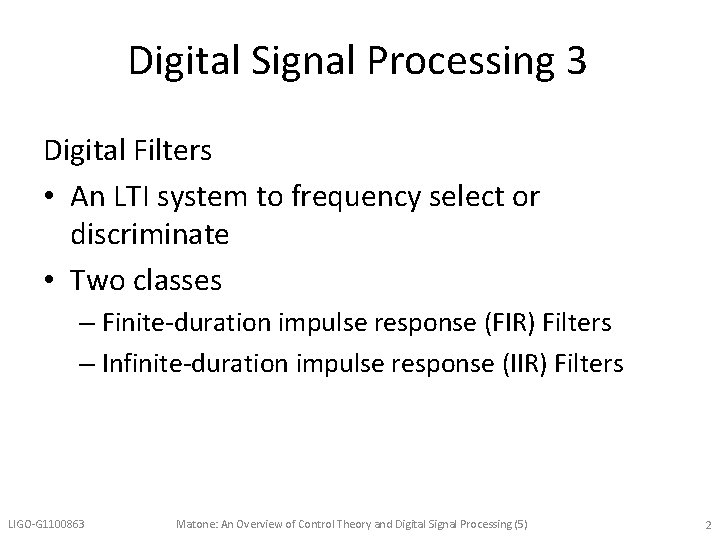 Digital Signal Processing 3

Digital Filters

• An LTI system to frequency select or discriminate

• Two classes

– Finite-duration impulse response (FIR) Filters

– Infinite-duration impulse response (IIR) Filters

LIGO-G1100863

Matone: An Overview of Control Theory and Digital Signal Processing (5)

2